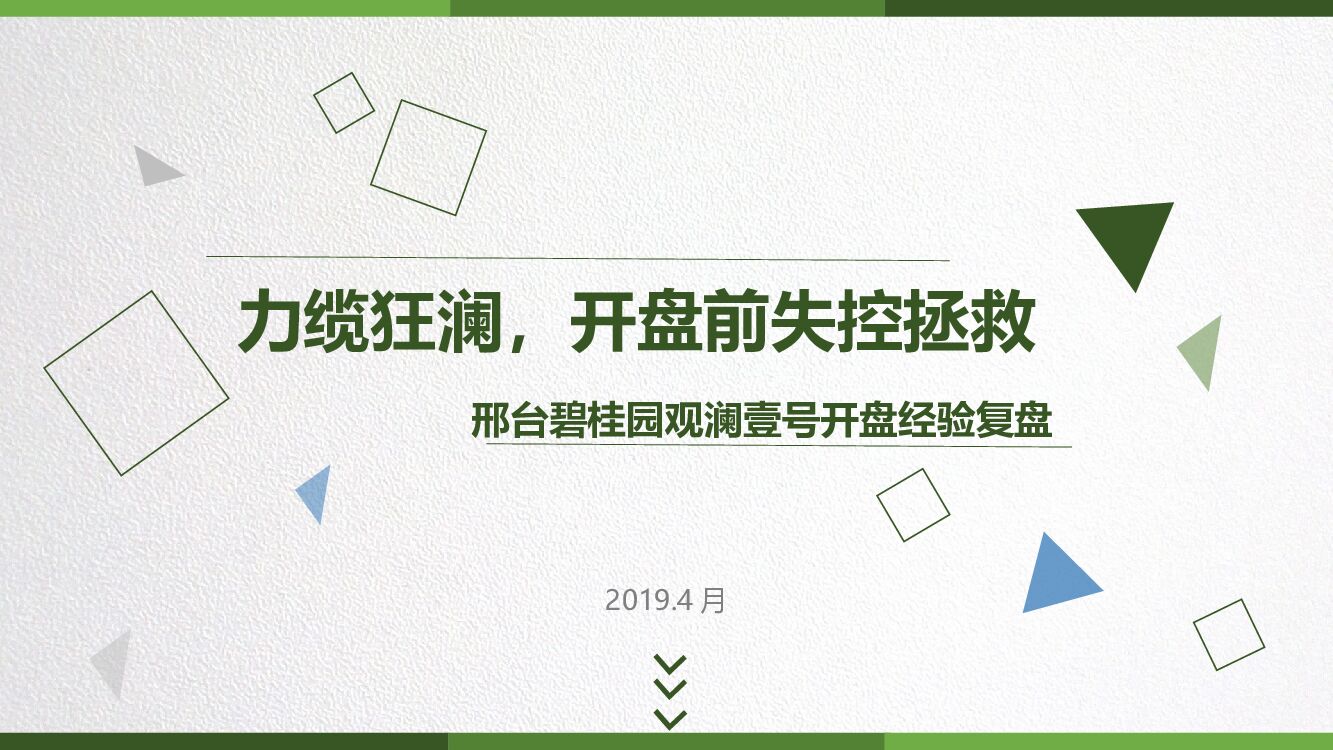 力缆狂澜，开盘前失控拯救

邢台碧桂园观澜壹号开盘经验复盘

2019.4 月